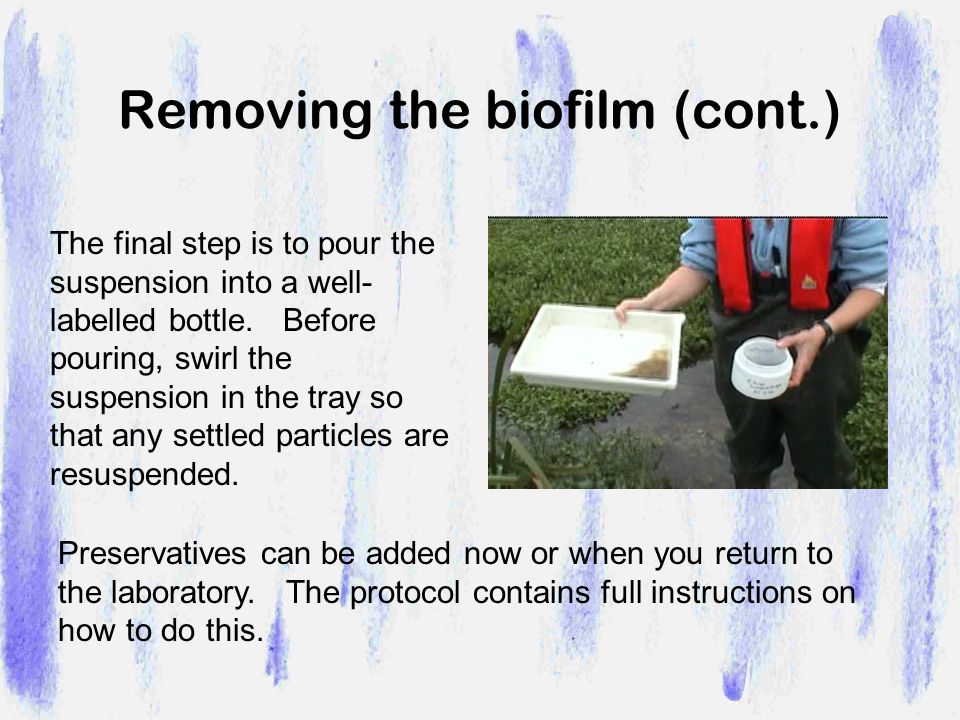 Removing the biofilm (cont.)

The final step is to pour the suspension into a well-labelled bottle. Before pouring, swirl the suspension in the tray so that any settled particles are resuspended.

Preservatives can be added now or when you return to the laboratory. The protocol contains full instructions on how to do this.